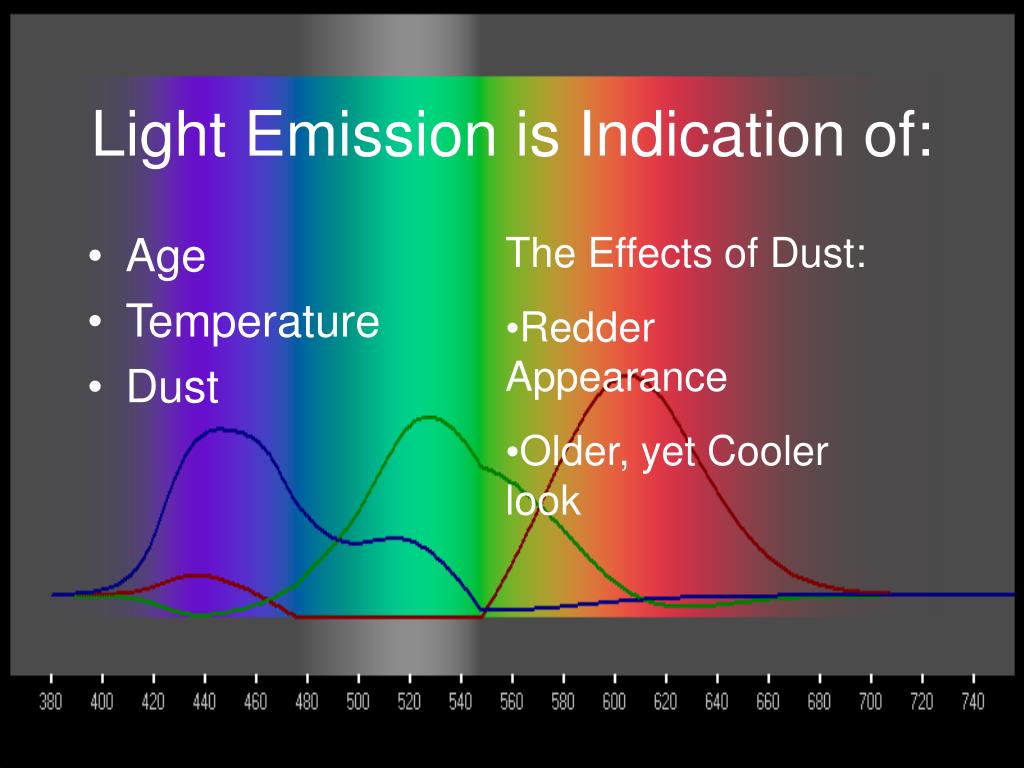 Light Emission is Indication of:

• Age
• Temperature
• Dust

The Effects of Dust:

•Redder Appearance

•Older, yet Cooler look

380 400 420 440 460 480 500 520 540 560 580 600 620 640 660 680 700 720 740